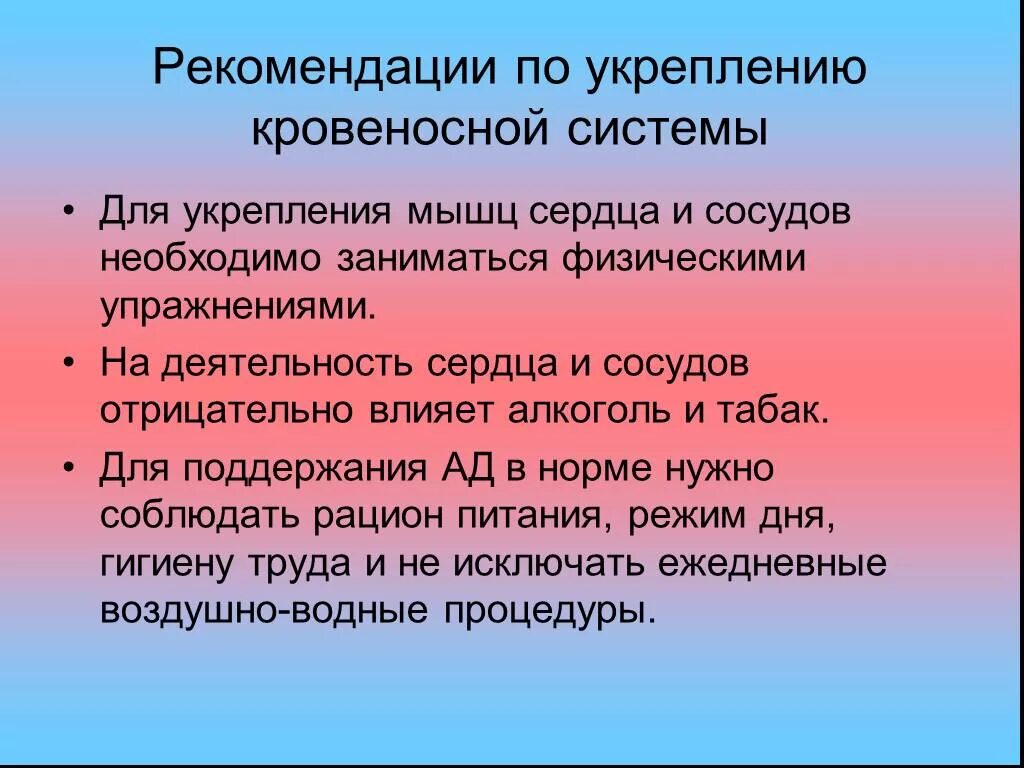 Рекомендации по укреплению кровеносной системы

• Для укрепления мышц сердца и сосудов необходимо заниматься физическими упражнениями.

• На деятельность сердца и сосудов отрицательно влияет алкоголь и табак.

• Для поддержания АД в норме нужно соблюдать рацион питания, режим дня, гигиену труда и не исключать ежедневные воздушно-водные процедуры.